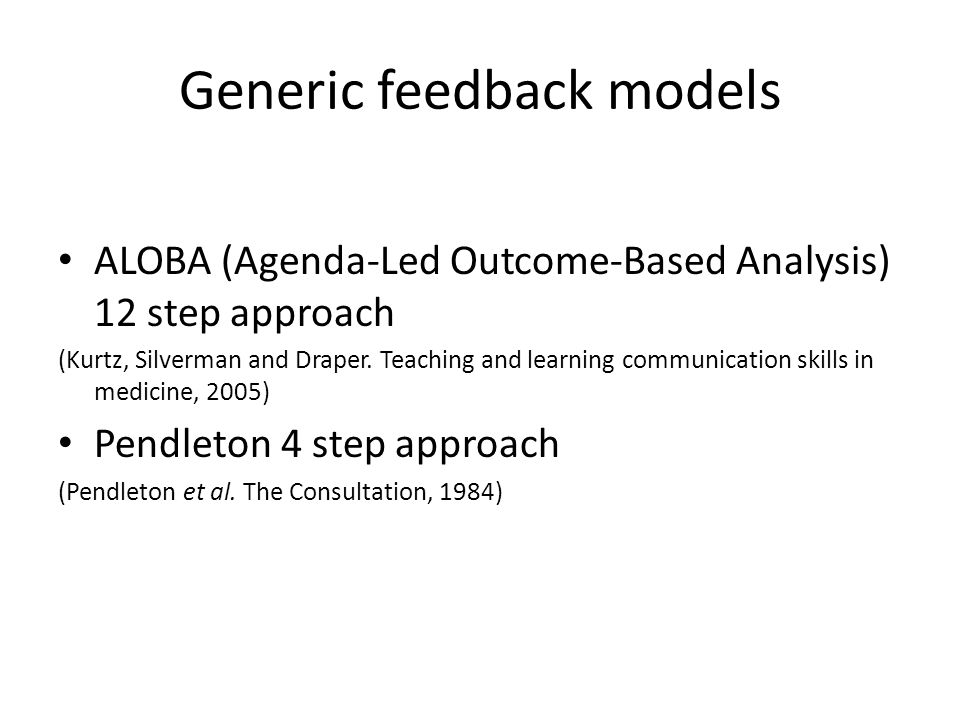 Generic feedback models

• ALOBA (Agenda-Led Outcome-Based Analysis) 12 step approach

(Kurtz, Silverman and Draper. Teaching and learning communication skills in medicine, 2005)

• Pendleton 4 step approach

(Pendleton et al. The Consultation, 1984)